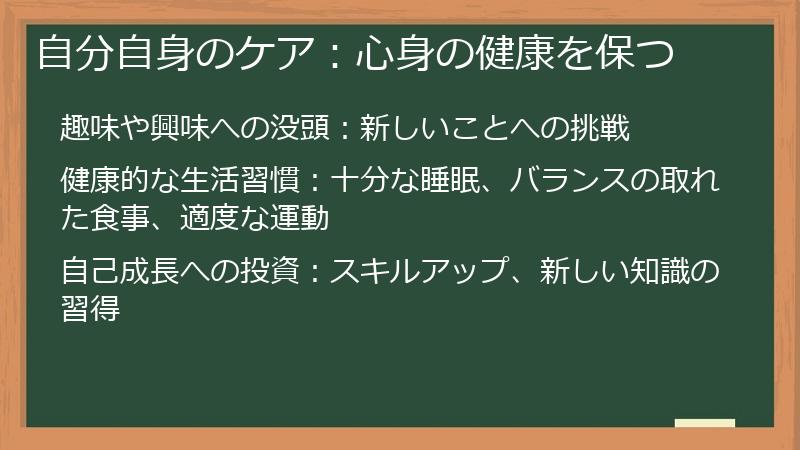 自分自身のケア：心身の健康を保つ

趣味や興味への没頭：新しいことへの挑戦

健康的な生活習慣：十分な睡眠、バランスの取れた食事、適度な運動

自己成長への投資：スキルアップ、新しい知識の習得